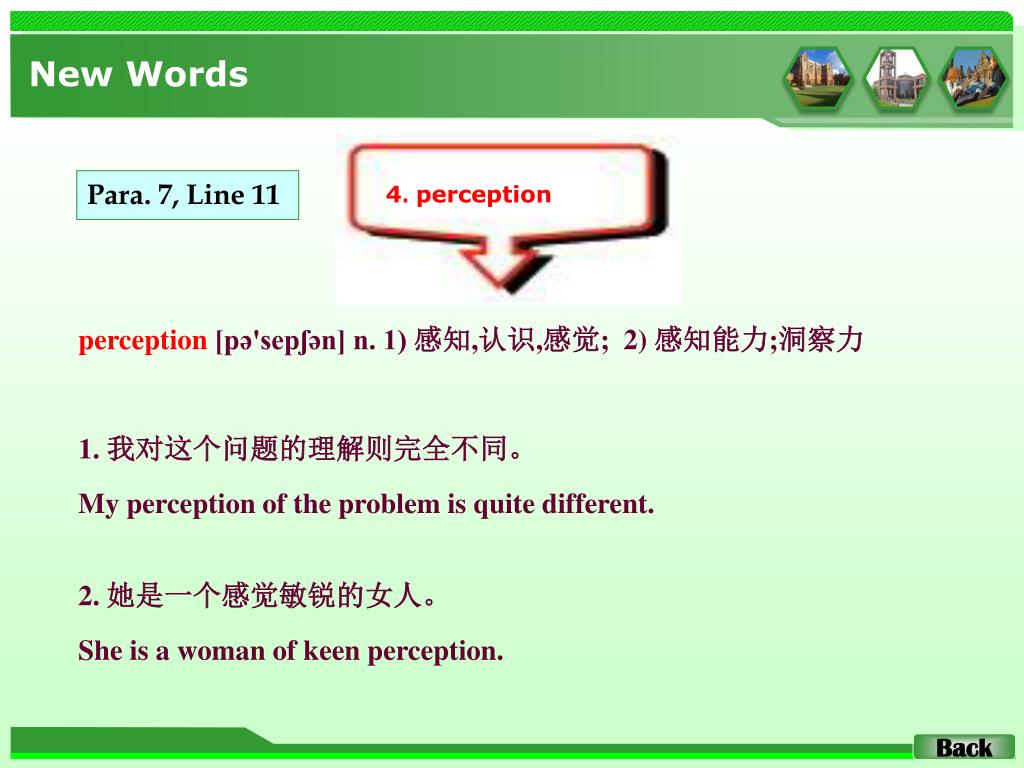 New Words

Para. 7, Line 11

4. perception

perception [pə'sepʃən] n. 1) 感知,认识,感觉; 2) 感知能力;洞察力

1. 我对这个问题的理解则完全不同。

My perception of the problem is quite different.

2. 她是一个感觉敏锐的女人。

She is a woman of keen perception.

Back